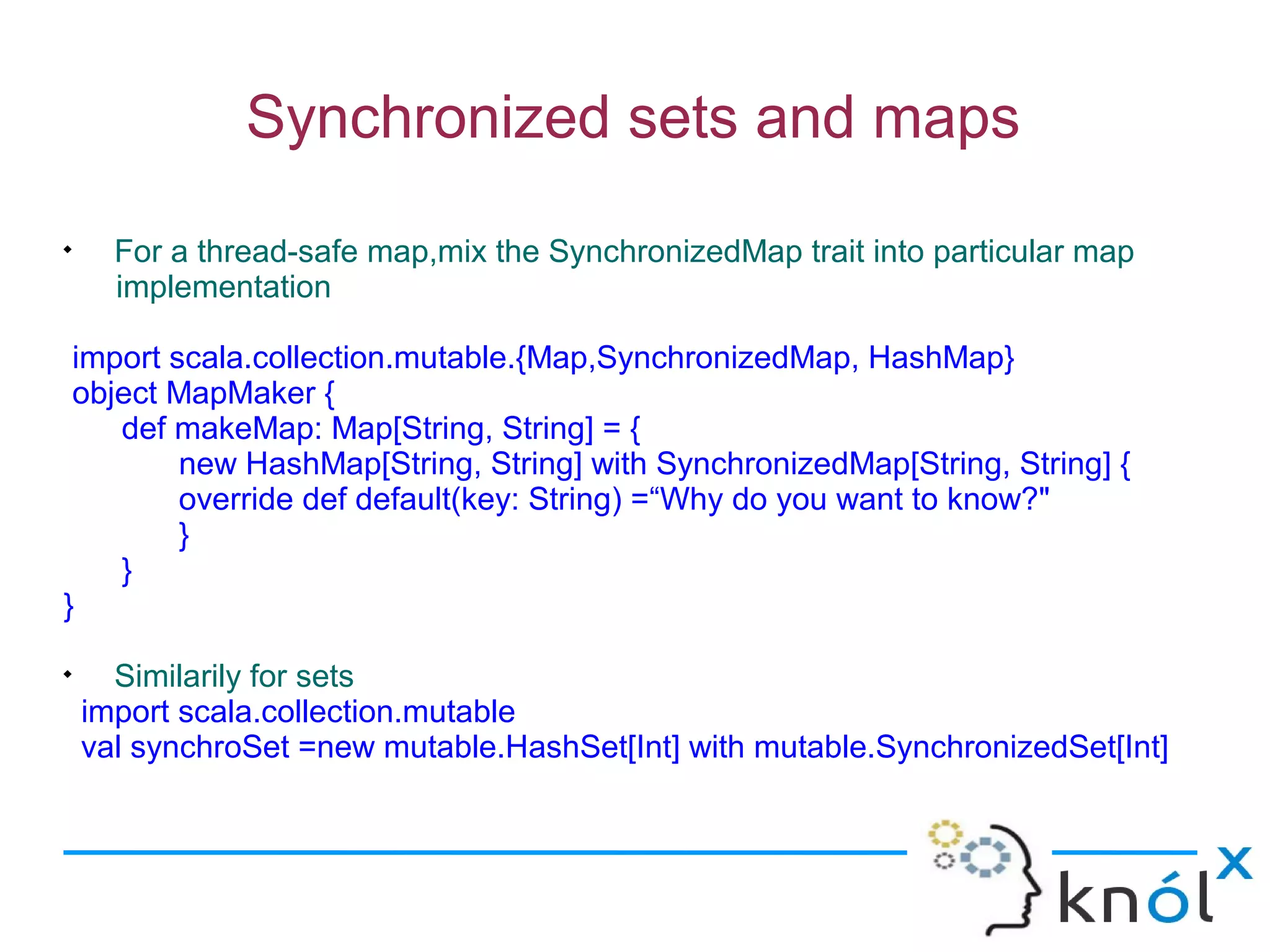 Synchronized sets and maps

• For a thread-safe map,mix the SynchronizedMap trait into particular map implementation

import scala.collection.mutable.{Map,SynchronizedMap, HashMap}
object MapMaker {
    def makeMap: Map[String, String] = {
        new HashMap[String, String] with SynchronizedMap[String, String] {
        override def default(key: String) =“Why do you want to know?"
        }
    }
}

• Similarily for sets
import scala.collection.mutable
val synchroSet =new mutable.HashSet[Int] with mutable.SynchronizedSet[Int]

knólx